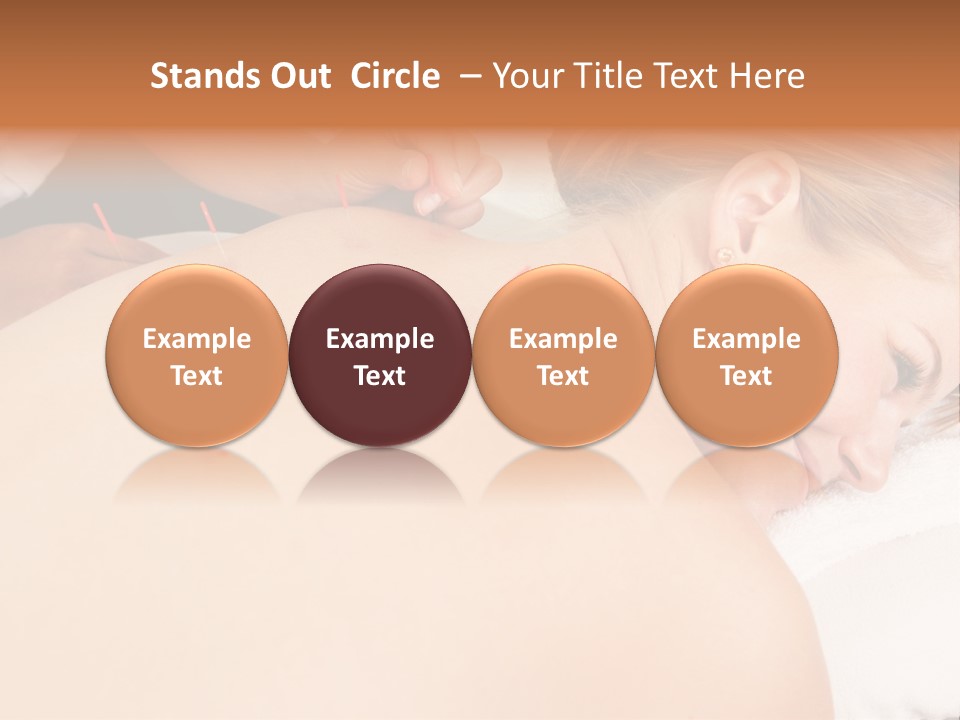 Stands Out Circle – Your Title Text Here

Example Text

Example Text

Example Text

Example Text